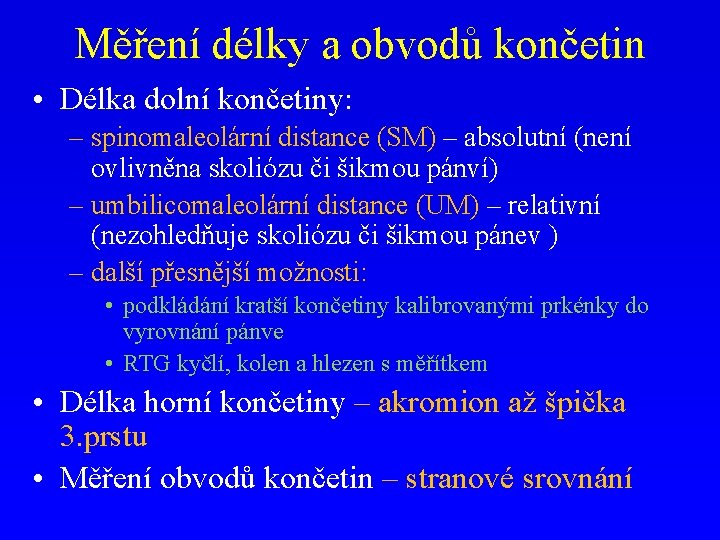 Měření délky a obvodů končetin

• Délka dolní končetiny:
  – spinomaleolární distance (SM) – absolutní (není ovlivněna skoliózu či šikmou pánví)
  – umbilicomaleolární distance (UM) – relativní (nezohledňuje skoliózu či šikmou pánev )
  – další přesnější možnosti:
    • podkládání kratší končetiny kalibrovanými prkénky do vyrovnání pánve
    • RTG kyčlí, kolen a hlezen s měřítkem
• Délka horní končetiny – akromion až špička 3.prstu
• Měření obvodů končetin – stranové srovnání